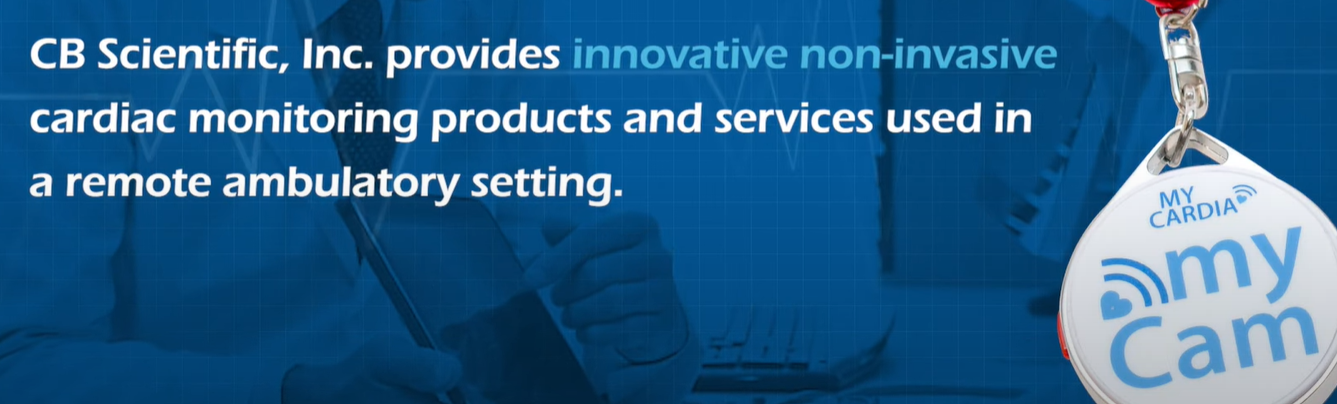 CB Scientific, Inc. provides innovative non-invasive cardiac monitoring products and services used in a remote ambulatory setting.

MY CARDIA

my Cam